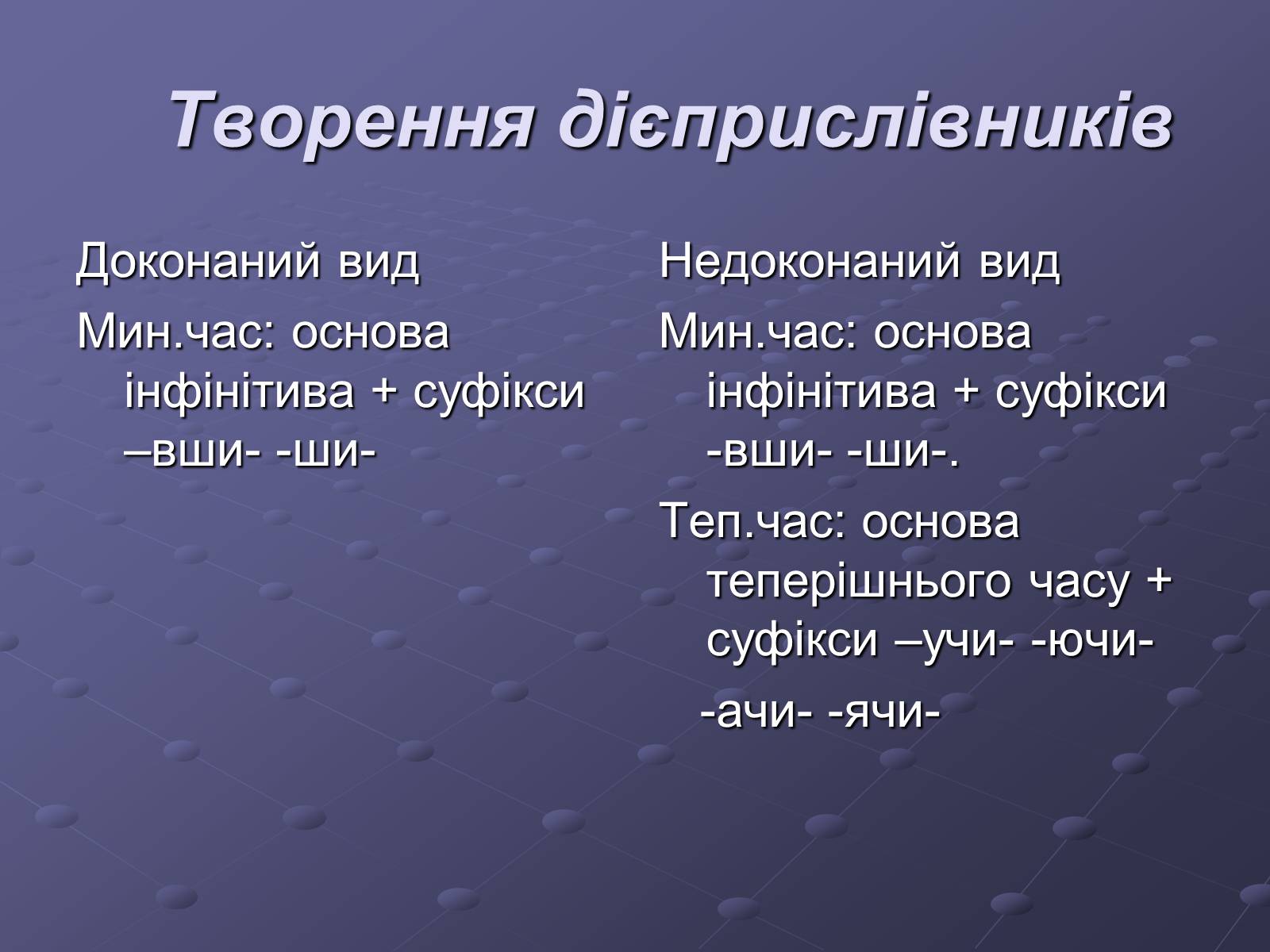 Творення дієприслівників

Доконаний вид

Мин.час: основа інфінітива + суфікси –вши- -ши-

Недоконаний вид

Мин.час: основа інфінітива + суфікси -вши- -ши-.

Теп.час: основа теперішнього часу + суфікси –учи- -ючи-

-ачи- -ячи-